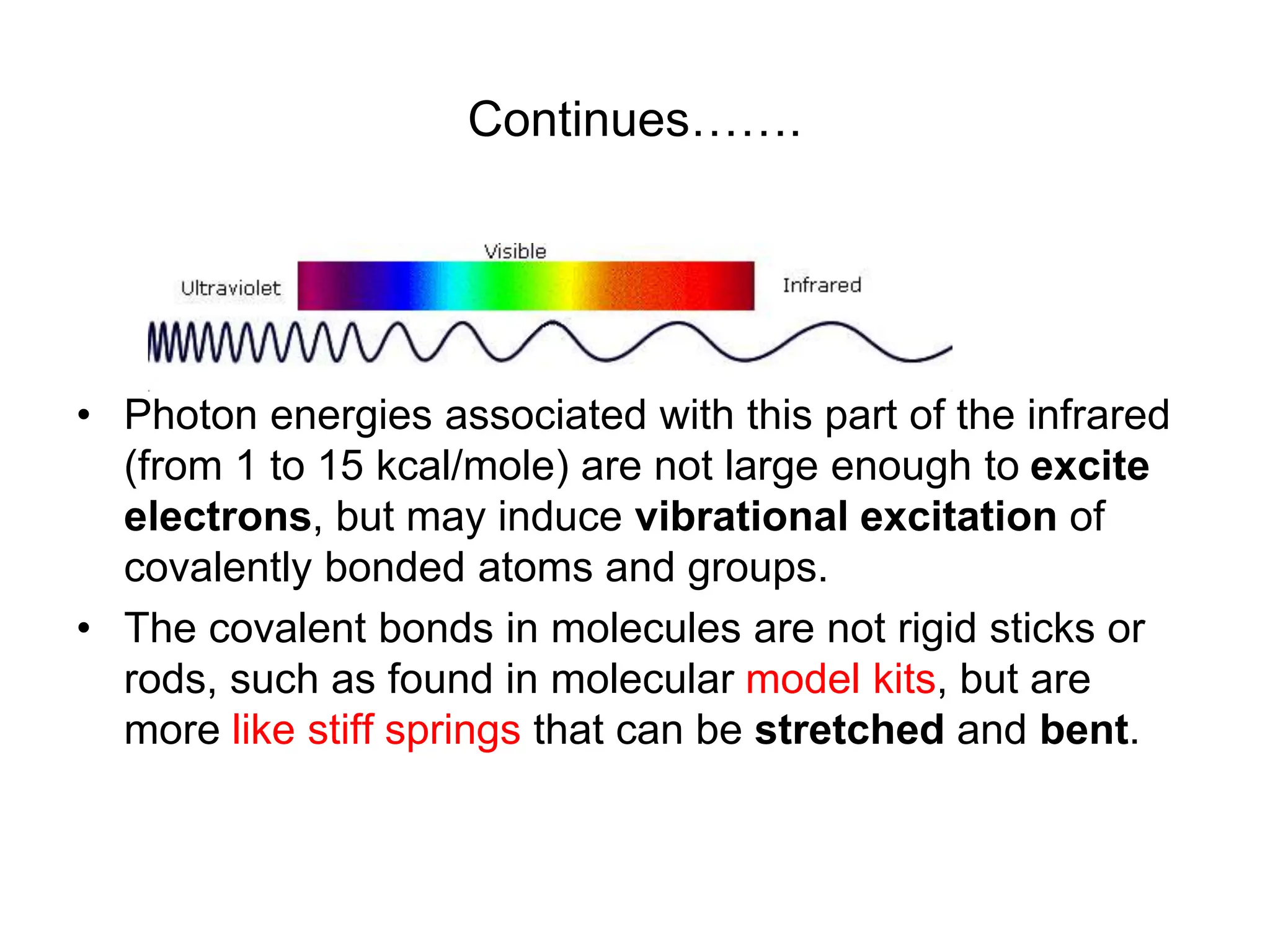 Continues…….

Visible

Ultraviolet

Infrared

• Photon energies associated with this part of the infrared (from 1 to 15 kcal/mole) are not large enough to excite electrons, but may induce vibrational excitation of covalently bonded atoms and groups.

• The covalent bonds in molecules are not rigid sticks or rods, such as found in molecular model kits, but are more like stiff springs that can be stretched and bent.